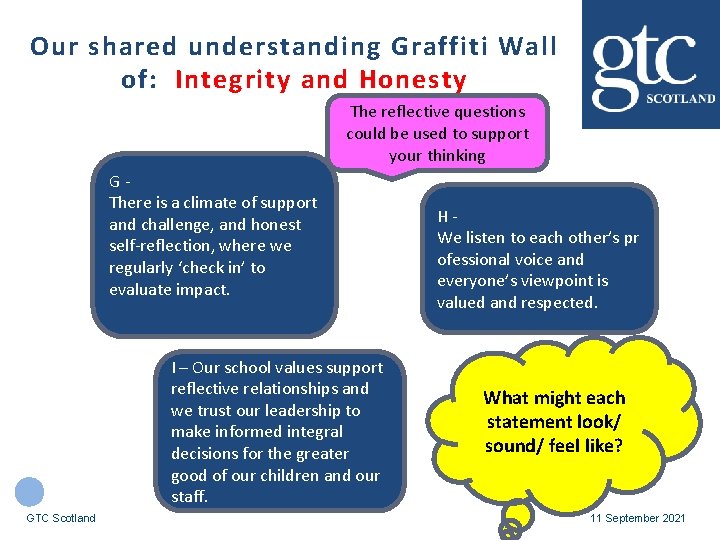 Our shared understanding Graffiti Wall of: Integrity and Honesty

gtc SCOTLAND

The reflective questions could be used to support your thinking

G -
There is a climate of support and challenge, and honest self-reflection, where we regularly ‘check in’ to evaluate impact.

H -
We listen to each other’s pr ofessional voice and everyone’s viewpoint is valued and respected.

I– Our school values support reflective relationships and we trust our leadership to make informed integral decisions for the greater good of our children and our staff.

What might each statement look/ sound/ feel like?

GTC Scotland

11 September 2021